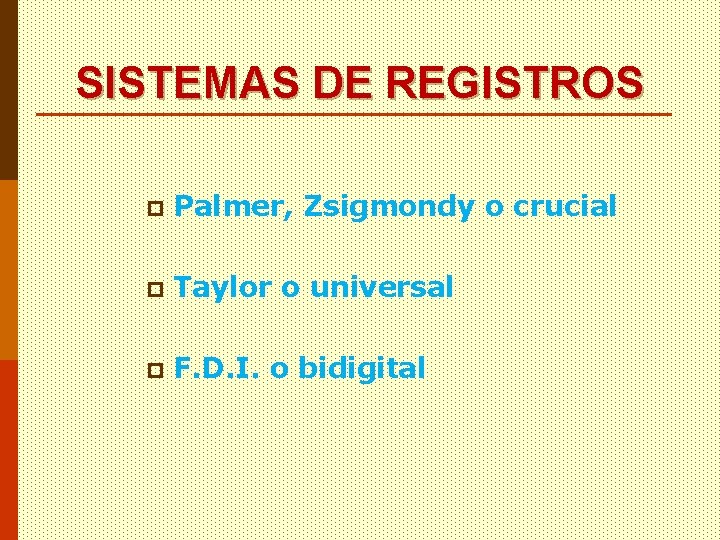 SISTEMAS DE REGISTROS

Palmer, Zsigmondy o crucial

Taylor o universal

F.D.I. o bidigital